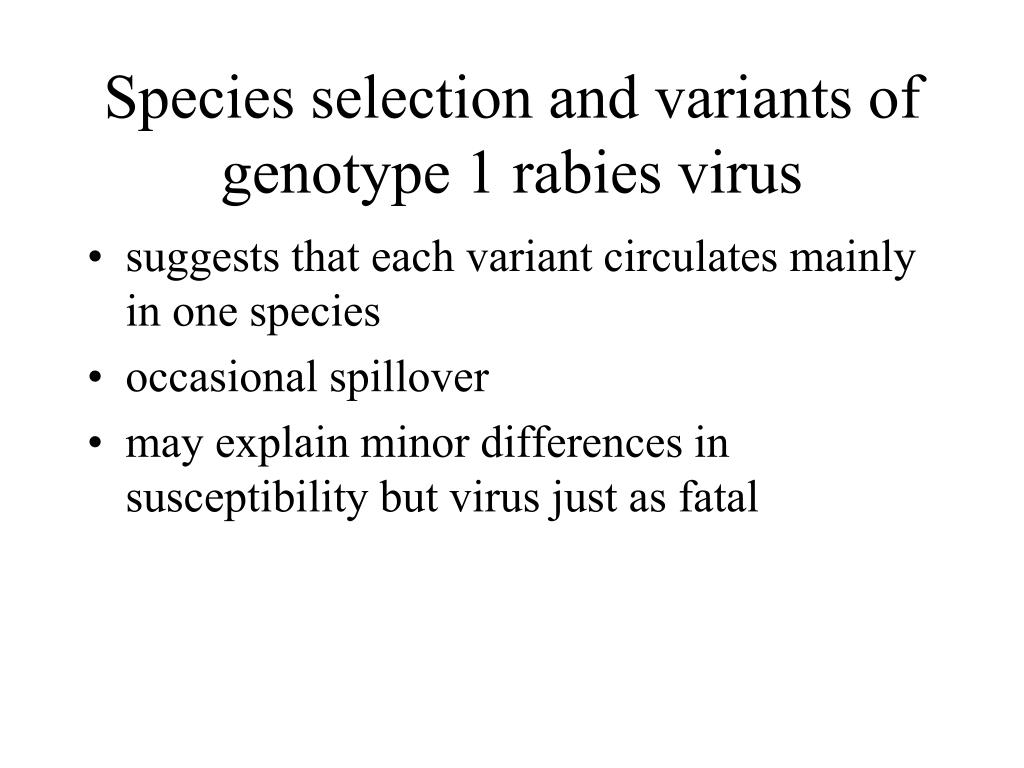 Species selection and variants of genotype 1 rabies virus

• suggests that each variant circulates mainly in one species
• occasional spillover
• may explain minor differences in susceptibility but virus just as fatal